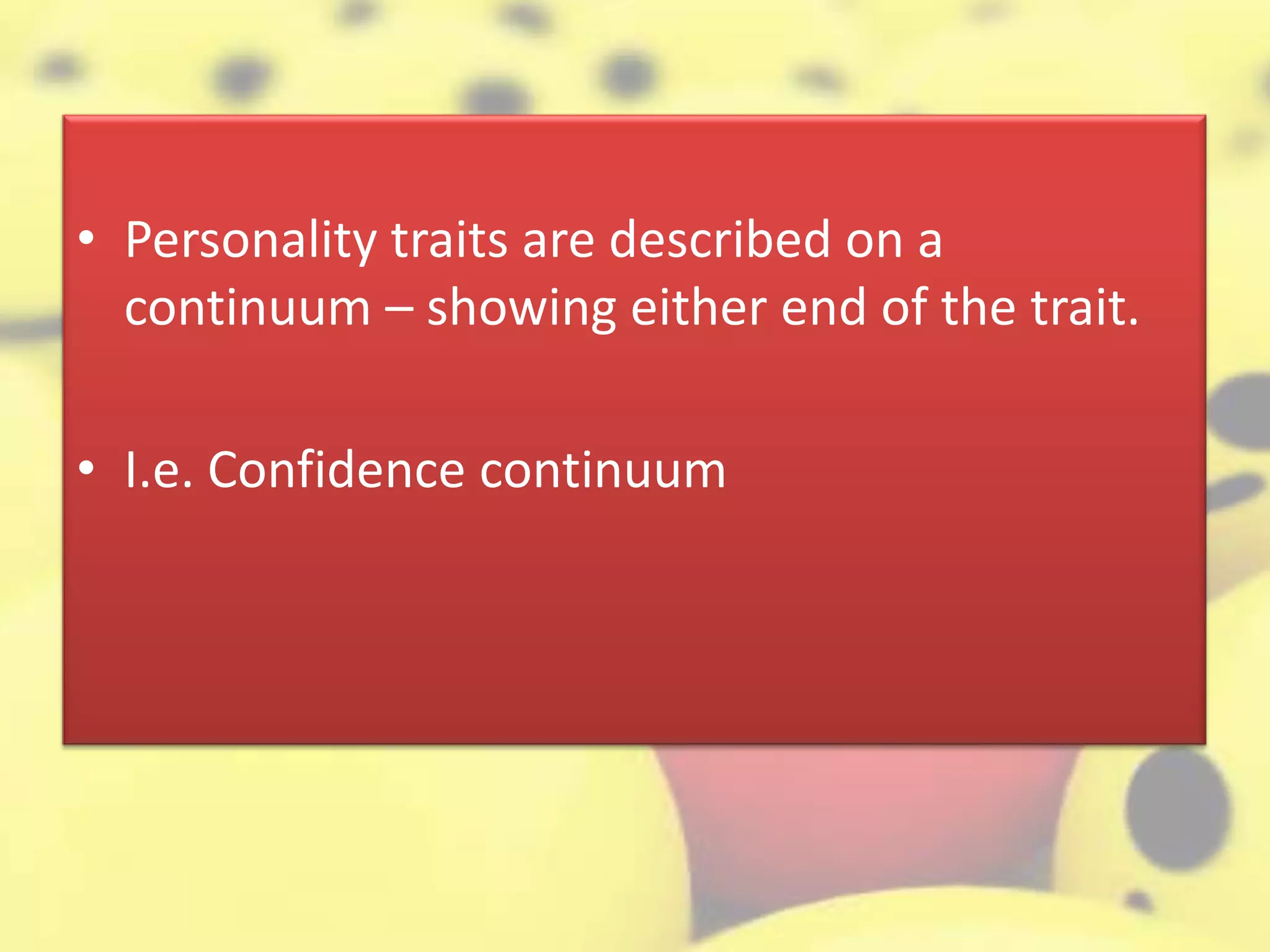 • Personality traits are described on a continuum – showing either end of the trait.

• I.e. Confidence continuum